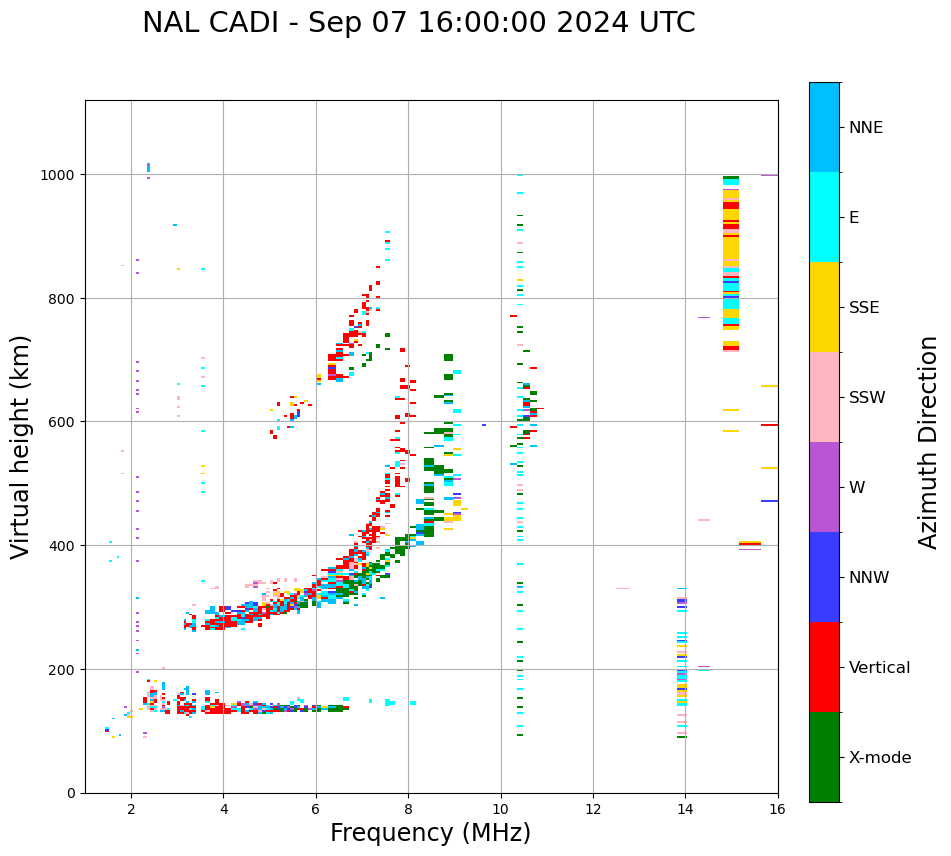 NAL CADI - Sep 07 16:00:00 2024 UTC

Virtual height (km)

1000
800
600
400
200
0

2
4
6
8
10
12
14
16

Frequency (MHz)

NNE
E
SSE
SSW
W
NNW
Vertical
X-mode

Azimuth Direction